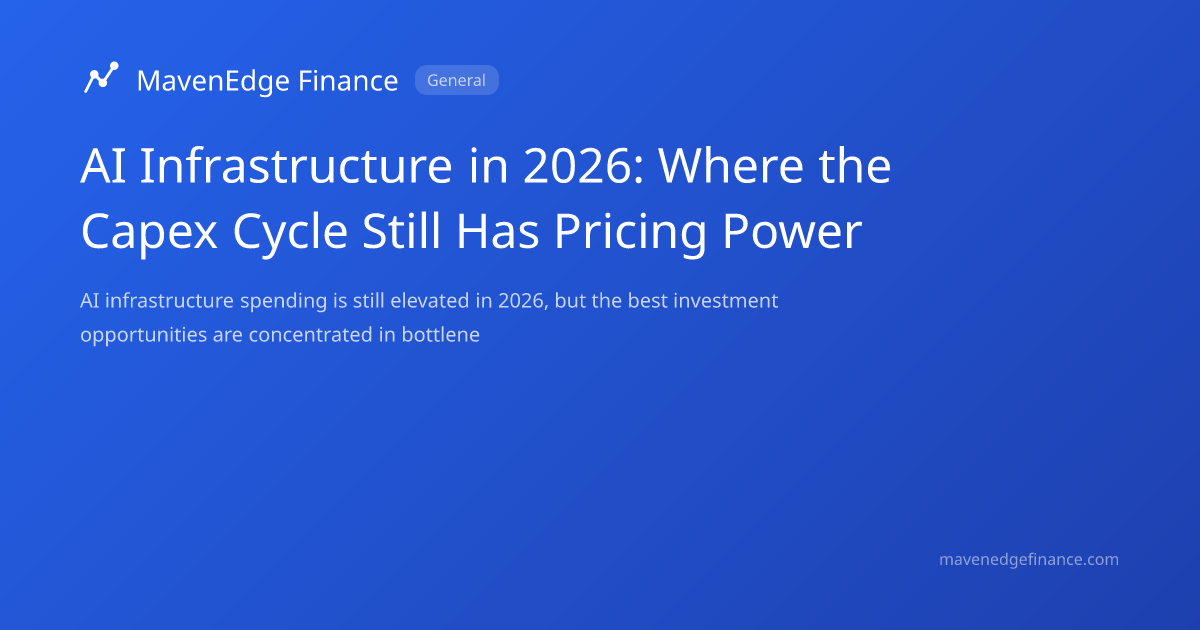 MavenEdge Finance General

AI Infrastructure in 2026: Where the Capex Cycle Still Has Pricing Power

AI infrastructure spending is still elevated in 2026, but the best investment opportunities are concentrated in bottlene

mavenedgefinance.com